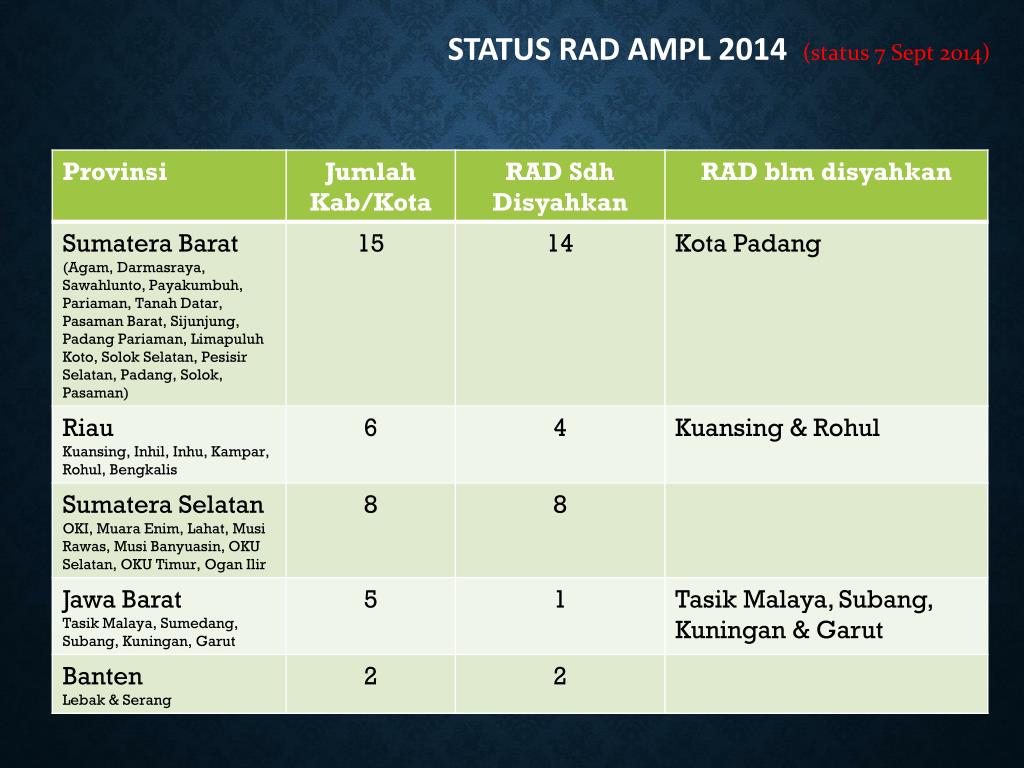 STATUS RAD AMPL 2014 (status 7 Sept 2014)

| Provinsi | Jumlah Kab/Kota | RAD Sdh Disyahkan | RAD blm disyahkan |
|---|---|---|---|
| Sumatera Barat (Agam, Darmasraya, Sawahlunto, Payakumbuh, Pariaman, Tanah Datar, Pasaman Barat, Sijunjung, Padang Pariaman, Limapuluh Koto, Solok Selatan, Pesisir Selatan, Padang, Solok, Pasaman) | 15 | 14 | Kota Padang |
| Riau Kuansing, Inhil, Inhu, Kampar, Rohul, Bengkalis | 6 | 4 | Kuansing & Rohul |
| Sumatera Selatan OKI, Muara Enim, Lahat, Musi Rawas, Musi Banyuasin, OKU Selatan, OKU Timur, Ogan Ilir | 8 | 8 | |
| Jawa Barat Tasik Malaya, Sumedang, Subang, Kuningan, Garut | 5 | 1 | Tasik Malaya, Subang, Kuningan & Garut |
| Banten Lebak & Serang | 2 | 2 | |